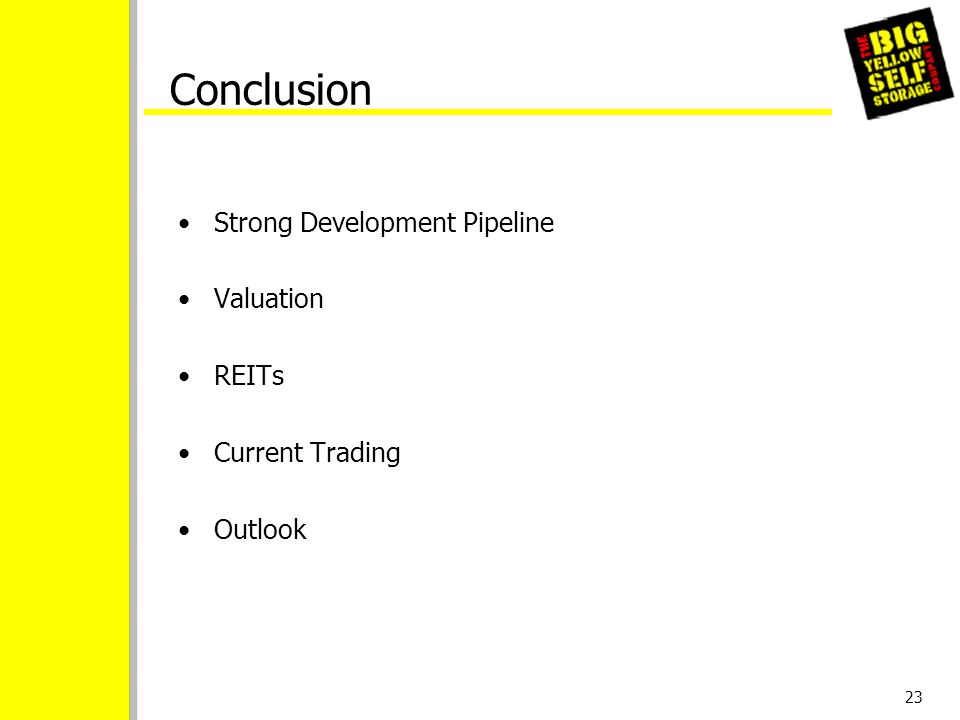 Conclusion

THE BIG YELLOW SELF STORAGE COMPANY

• Strong Development Pipeline

• Valuation

• REITs

• Current Trading

• Outlook

23